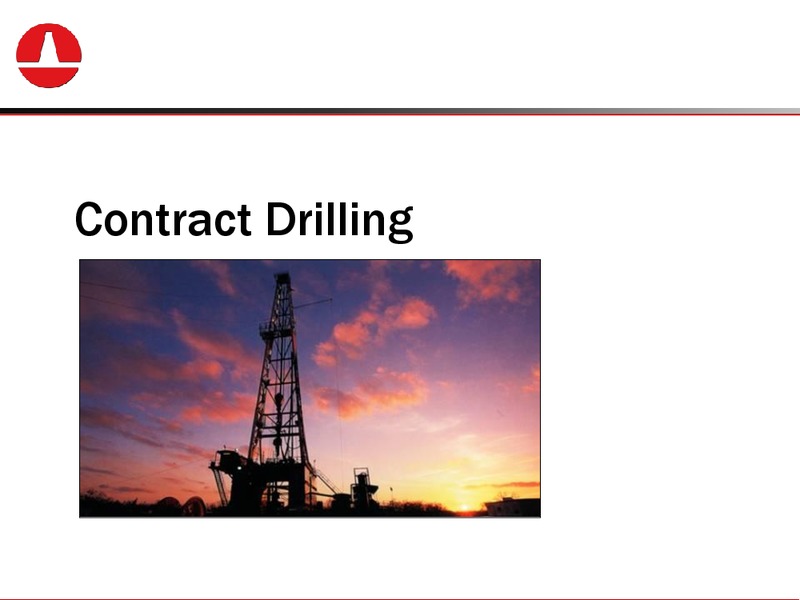 Contract Drilling